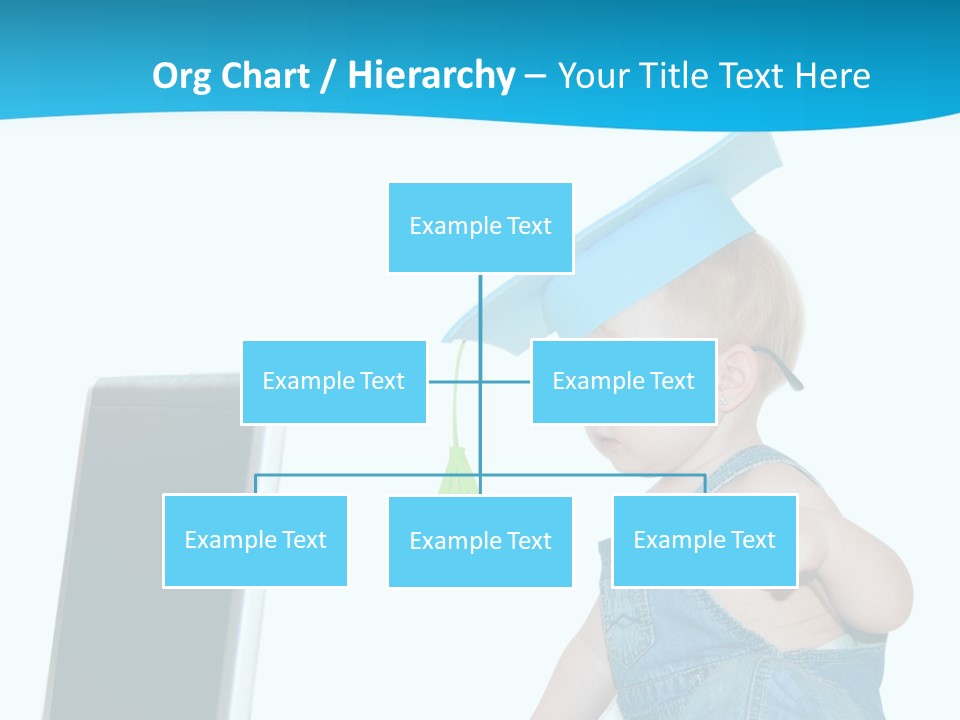 Org Chart / Hierarchy – Your Title Text Here

Example Text

Example Text

Example Text

Example Text

Example Text

Example Text